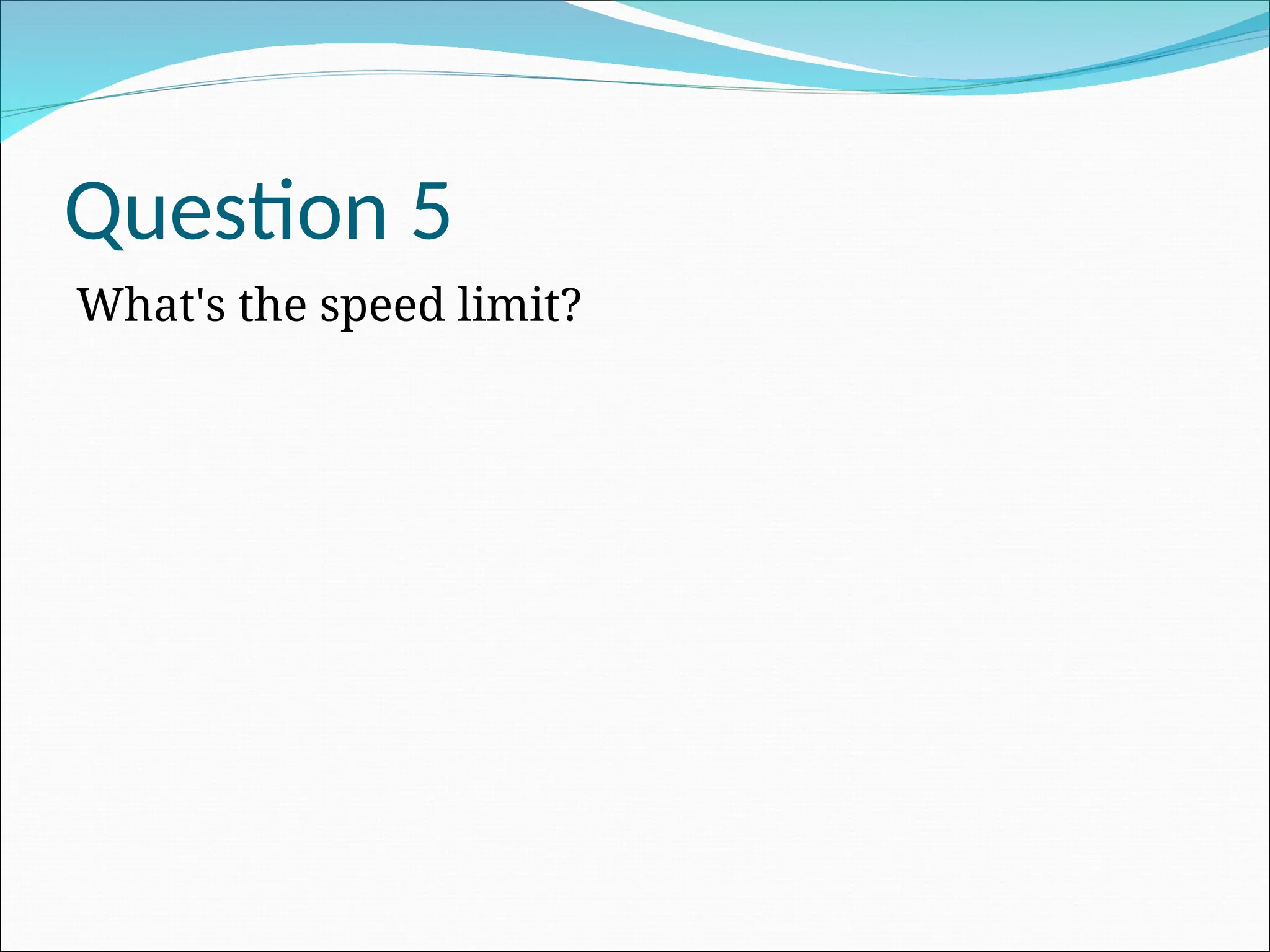 Question 5

What's the speed limit?